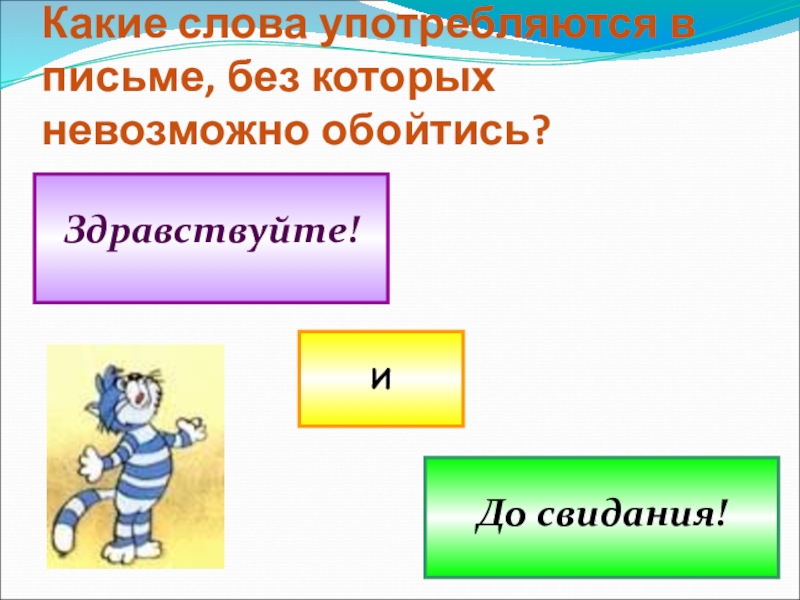 Какие слова употребляются в письме, без которых невозможно обойтись?

Здравствуйте!

и

До свидания!